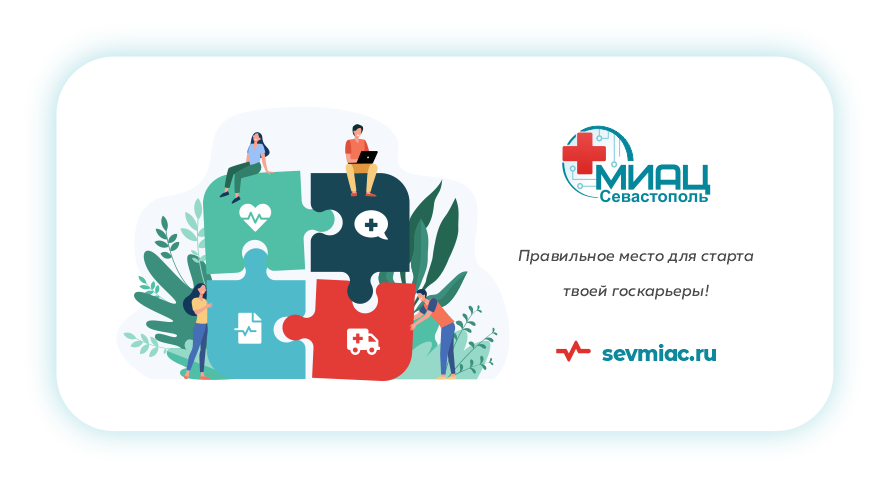 МИАЦ
Севастополь

Правильное место для старта твоей госкарьеры!

sevmiac.ru